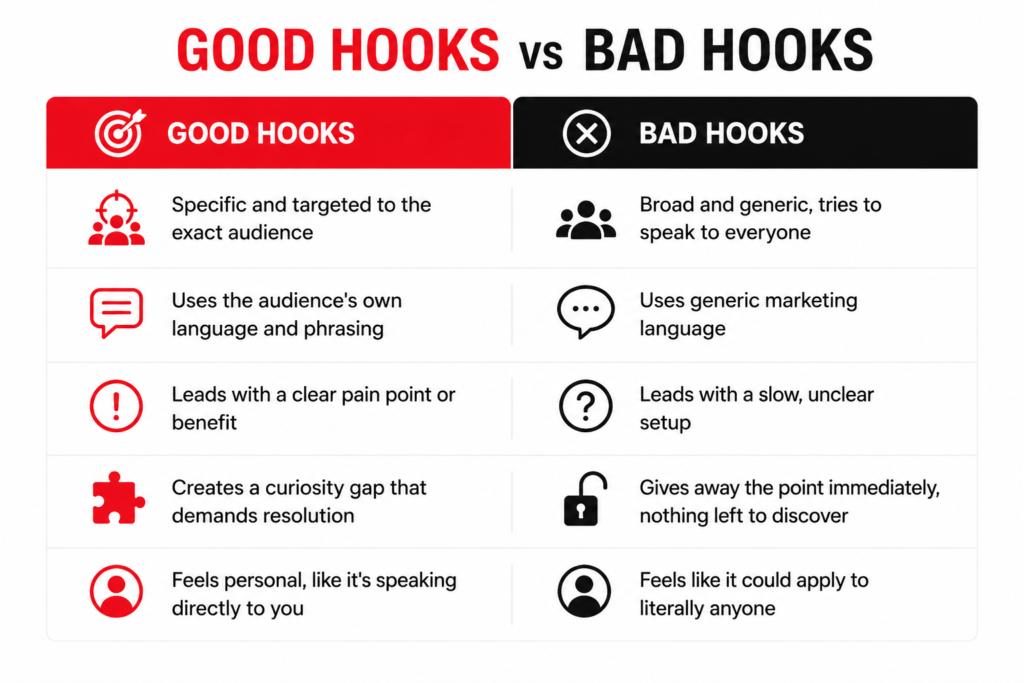 GOOD HOOKS vs BAD HOOKS

| GOOD HOOKS | BAD HOOKS |
|---|---|
| Specific and targeted to the exact audience | Broad and generic, tries to speak to everyone |
| Uses the audience's own language and phrasing | Uses generic marketing language |
| Leads with a clear pain point or benefit | Leads with a slow, unclear setup |
| Creates a curiosity gap that demands resolution | Gives away the point immediately, nothing left to discover |
| Feels personal, like it's speaking directly to you | Feels like it could apply to literally anyone |